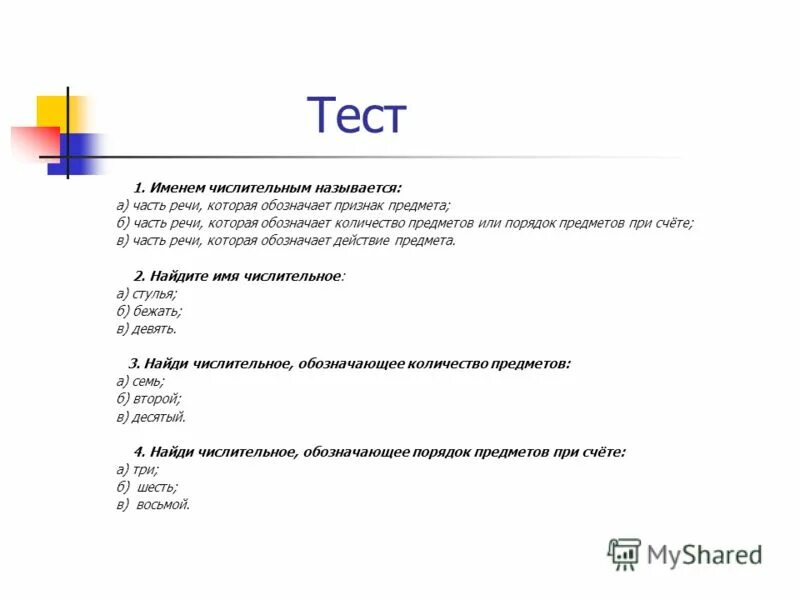 Тест

1. Именем числительным называется:
а) часть речи, которая обозначает признак предмета;
б) часть речи, которая обозначает количество предметов или порядок предметов при счёте;
в) часть речи, которая обозначает действие предмета.

2. Найдите имя числительное:
а) стулья;
б) бежать;
в) девять.

3. Найди числительное, обозначающее количество предметов:
а) семь;
б) второй;
в) десятый.

4. Найди числительное, обозначающее порядок предметов при счёте:
а) три;
б) шесть;
в) восьмой.

MyShared